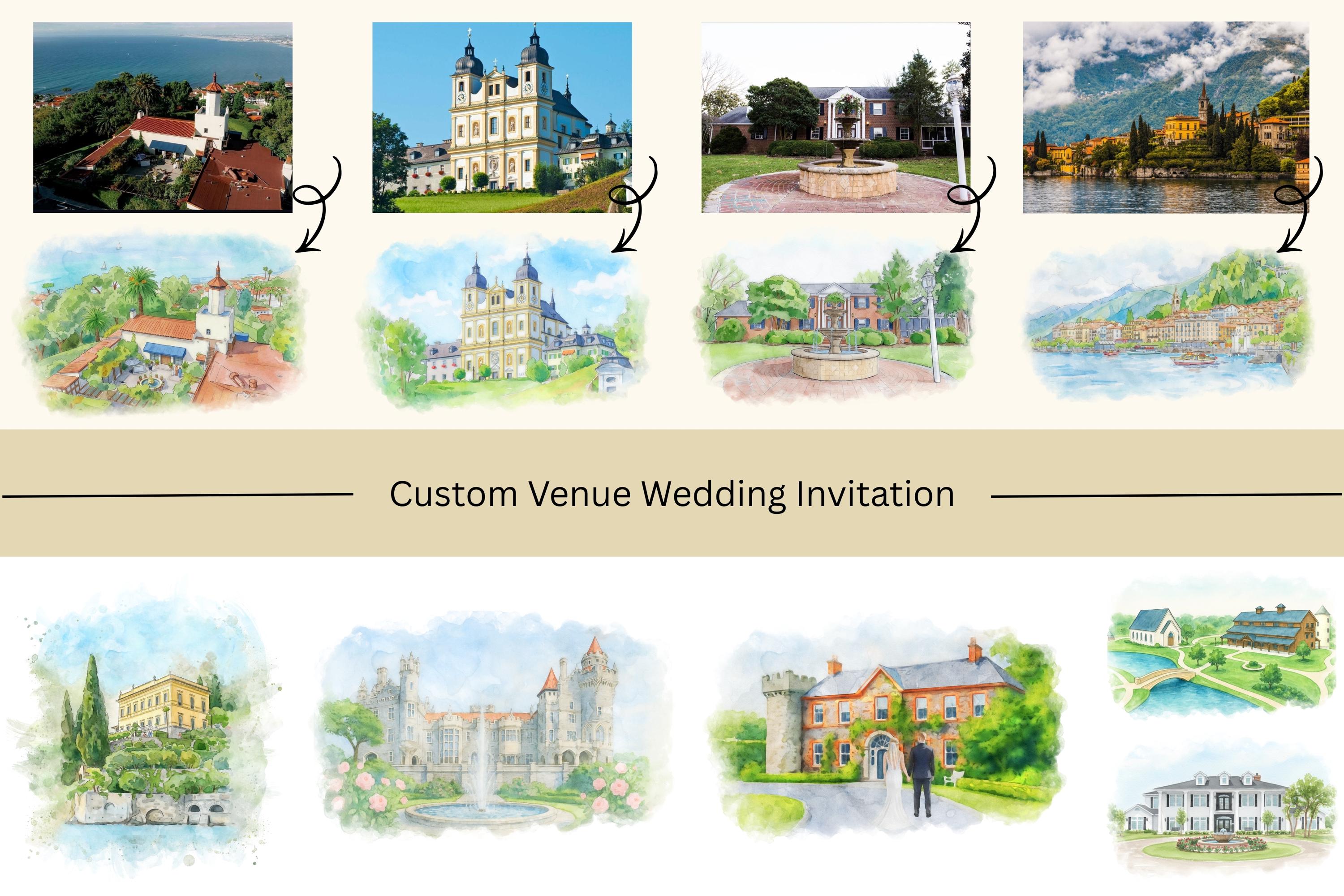 Custom Venue Wedding Invitation